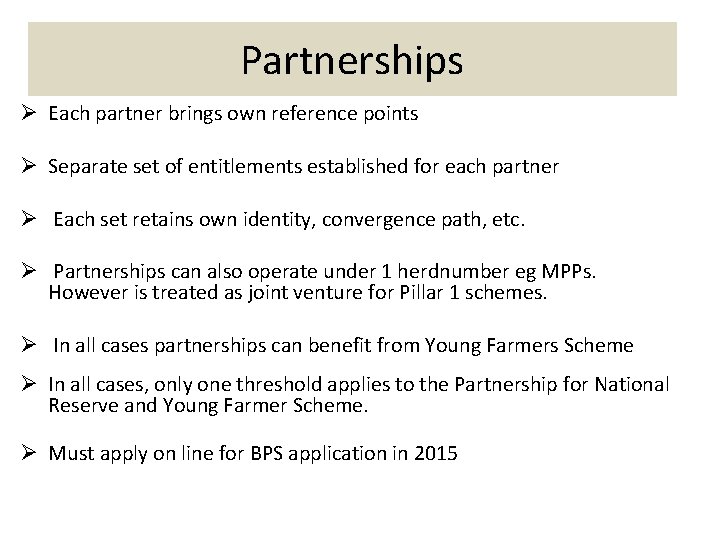 Partnerships

➢ Each partner brings own reference points

➢ Separate set of entitlements established for each partner

➢ Each set retains own identity, convergence path, etc.

➢ Partnerships can also operate under 1 herdnumber eg MPPs. However is treated as joint venture for Pillar 1 schemes.

➢ In all cases partnerships can benefit from Young Farmers Scheme

➢ In all cases, only one threshold applies to the Partnership for National Reserve and Young Farmer Scheme.

➢ Must apply on line for BPS application in 2015